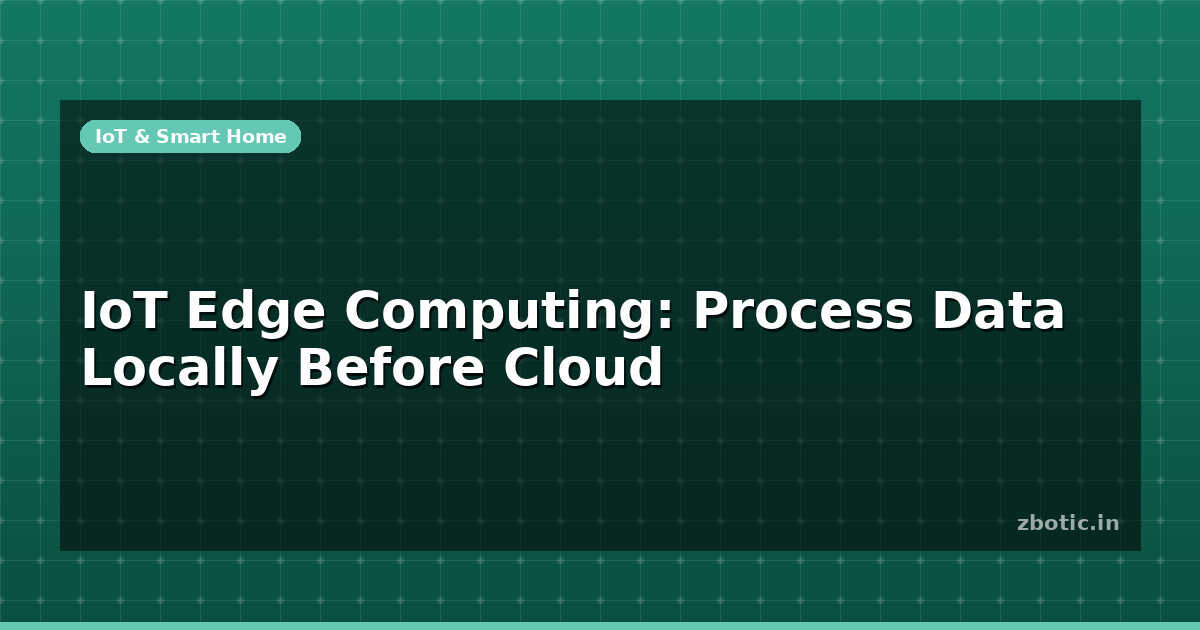 IoT & Smart Home

IoT Edge Computing: Process Data Locally Before Cloud

zbotic.in